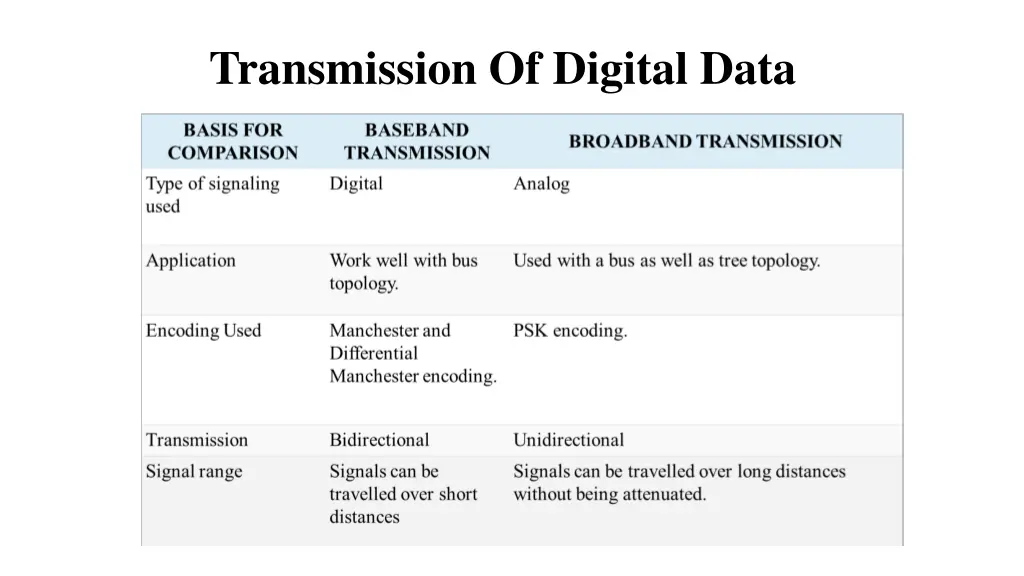 Transmission Of Digital Data

| BASIS FOR COMPARISON | BASEBAND TRANSMISSION | BROADBAND TRANSMISSION |
|---|---|---|
| Type of signaling used | Digital | Analog |
| Application | Work well with bus topology. | Used with a bus as well as tree topology. |
| Encoding Used | Manchester and Differential Manchester encoding. | PSK encoding. |
| Transmission | Bidirectional | Unidirectional |
| Signal range | Signals can be travelled over short distances | Signals can be travelled over long distances without being attenuated. |